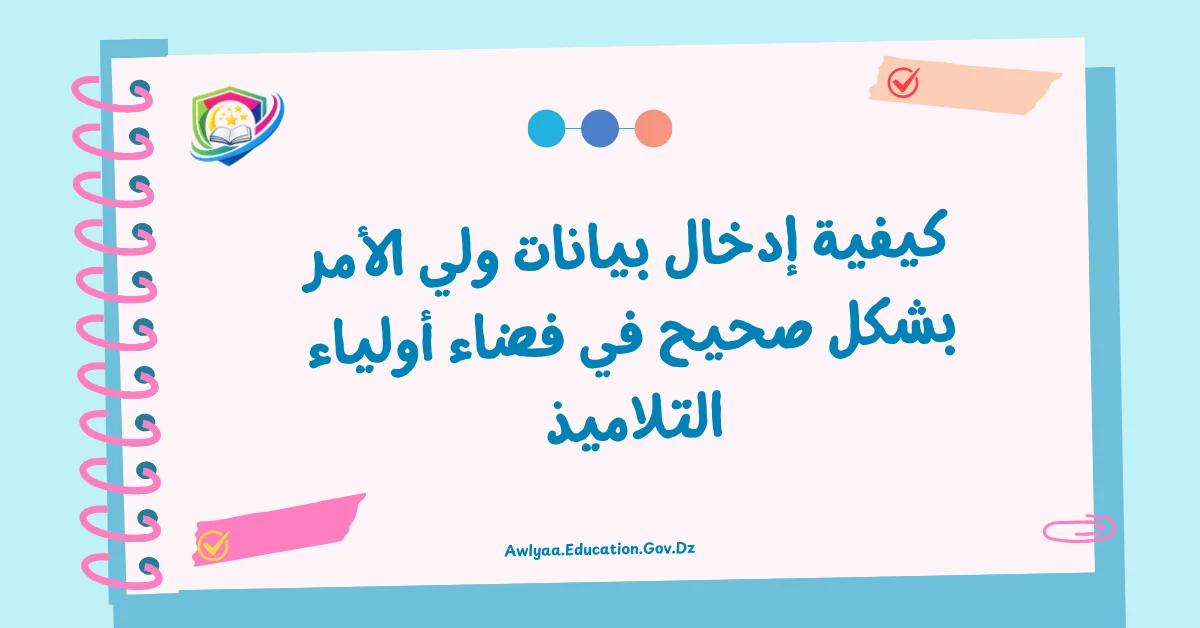 كيفية إدخال بيانات ولي الأمر بشكل صحيح في فضاء أولياء التلاميذ

Awlyaa.Education.Gov.Dz